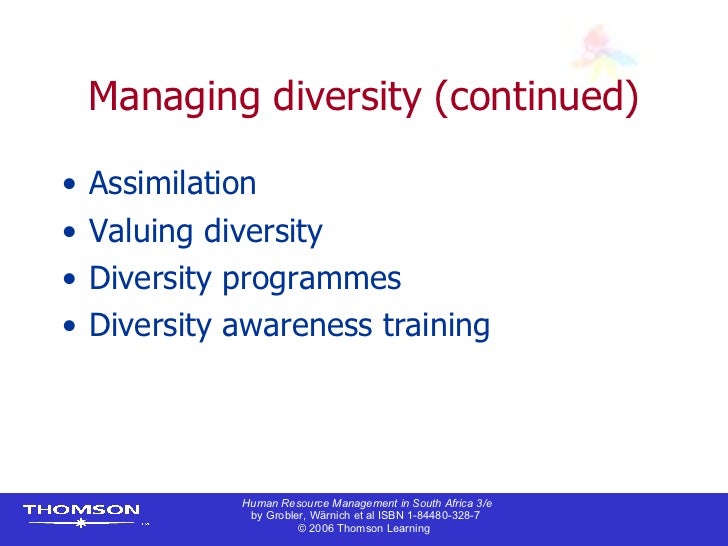 Managing diversity (continued)

• Assimilation
• Valuing diversity
• Diversity programmes
• Diversity awareness training

THOMSON

Human Resource Management in South Africa 3/e
by Grobler, Wärnich et al ISBN 1-84480-328-7
© 2006 Thomson Learning